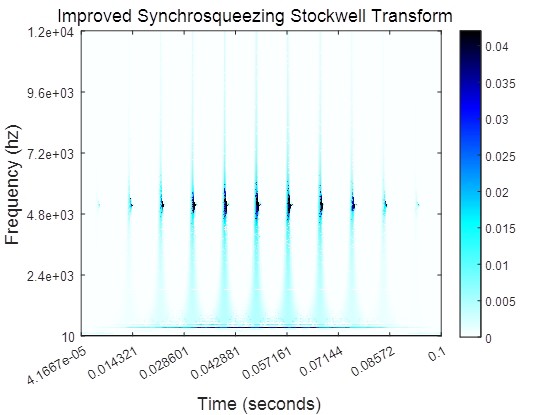 Improved Synchrosqueezing Stockwell Transform

Frequency (hz)

1.2e+04
9.6e+03
7.2e+03
4.8e+03
2.4e+03
10

4.1667e-05
0.014321
0.028601
0.042881
0.057161
0.07144
0.08572
0.1

Time (seconds)

0.04
0.035
0.03
0.025
0.02
0.015
0.01
0.005
0